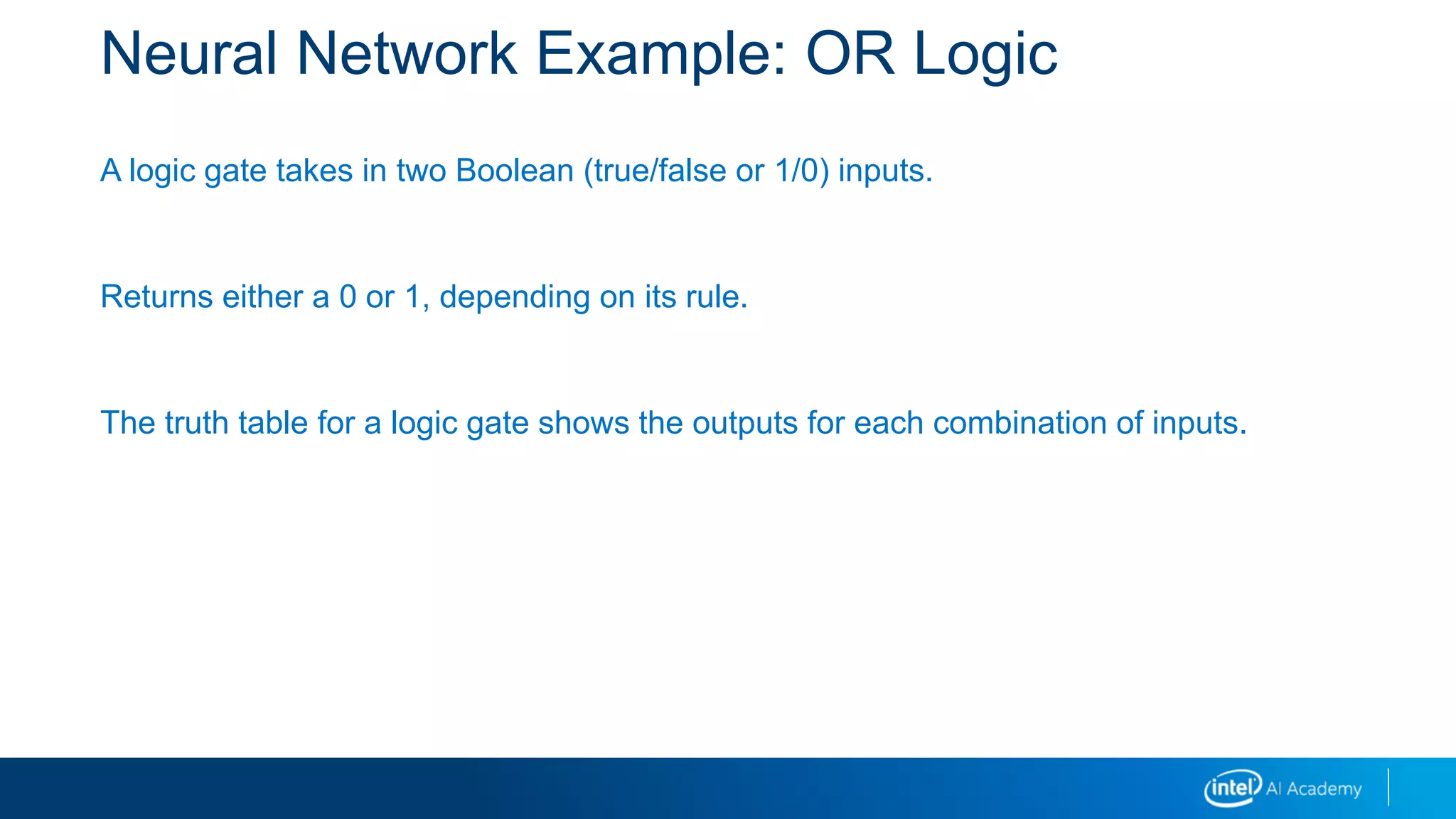 Neural Network Example: OR Logic

A logic gate takes in two Boolean (true/false or 1/0) inputs.

Returns either a 0 or 1, depending on its rule.

The truth table for a logic gate shows the outputs for each combination of inputs.

intel AI Academy